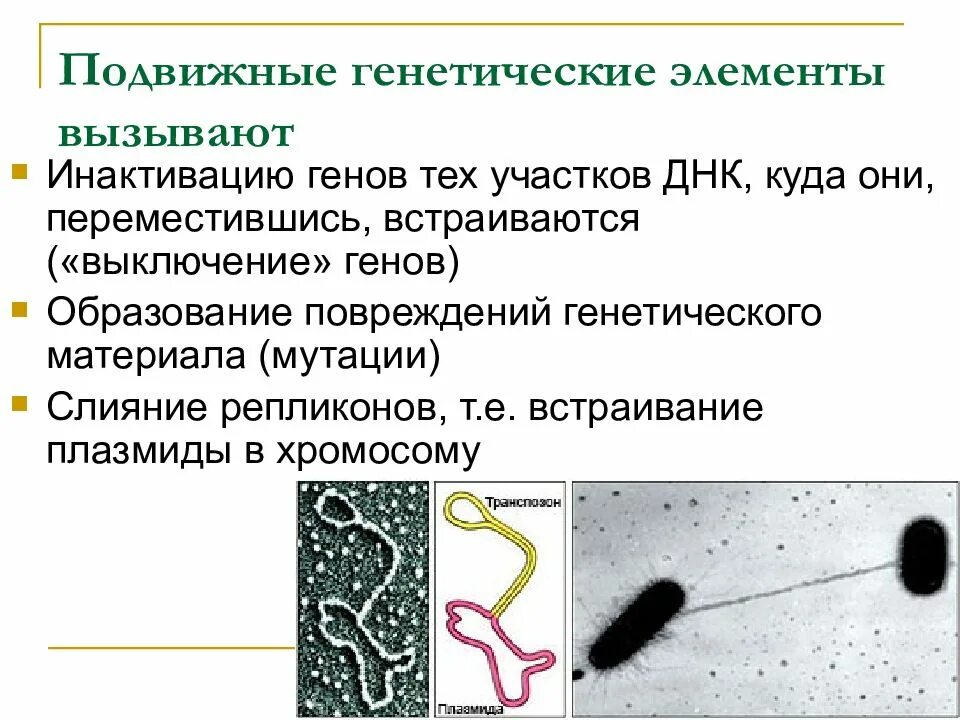 Подвижные генетические элементы вызывают

Инактивацию генов тех участков ДНК, куда они, переместившись, встраиваются («выключение» генов)

Образование повреждений генетического материала (мутации)

Слияние репликонов, т.е. встраивание плазмиды в хромосому

Транспозон

Плазмида